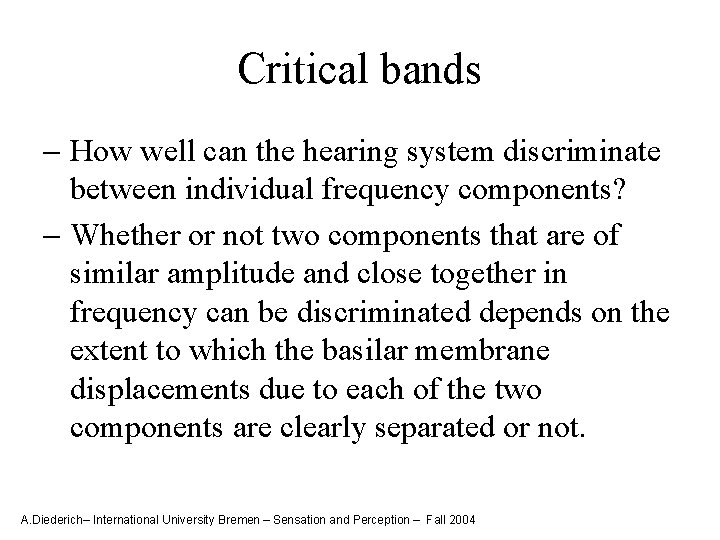 Critical bands

– How well can the hearing system discriminate between individual frequency components?

– Whether or not two components that are of similar amplitude and close together in frequency can be discriminated depends on the extent to which the basilar membrane displacements due to each of the two components are clearly separated or not.

A.Diederich– International University Bremen – Sensation and Perception – Fall 2004